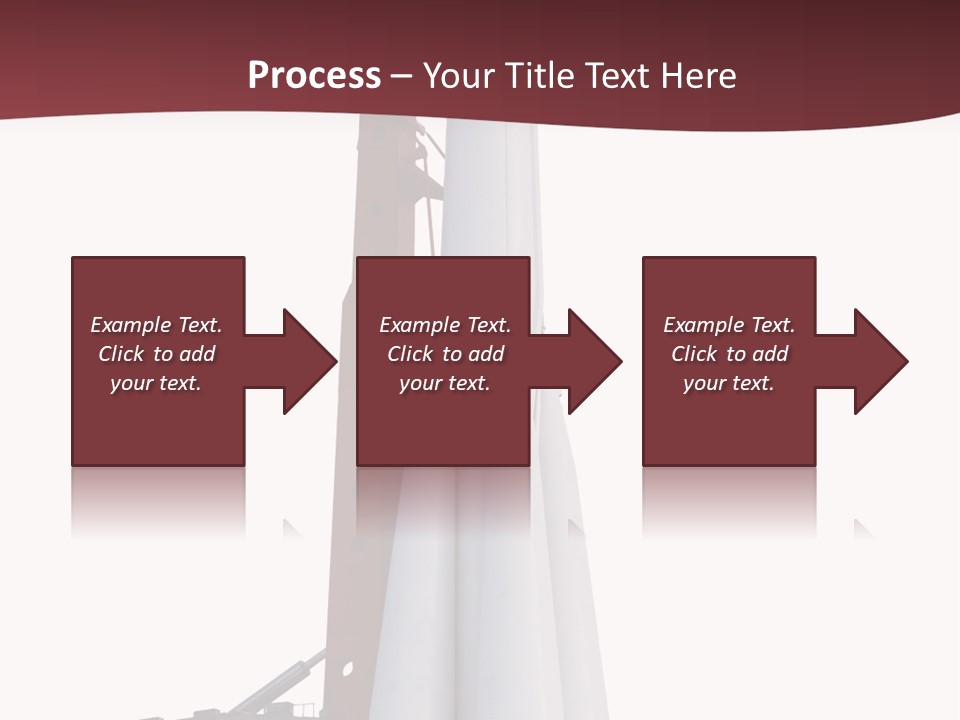 Process – Your Title Text Here

Example Text. Click to add your text.

Example Text. Click to add your text.

Example Text. Click to add your text.